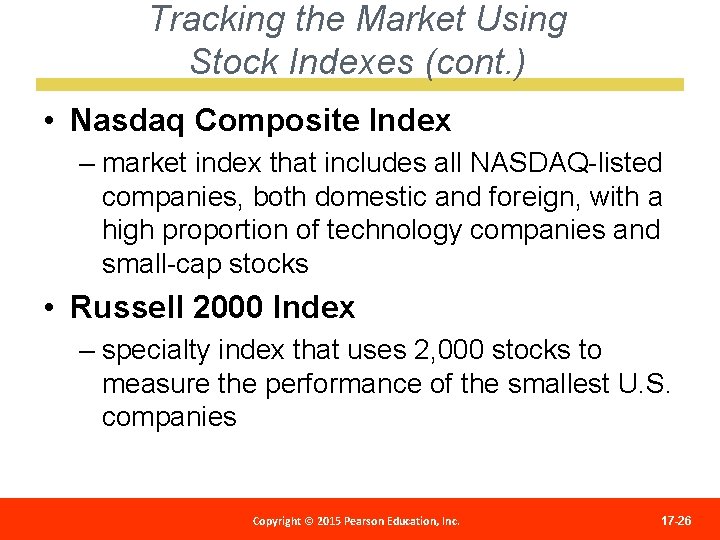 Tracking the Market Using Stock Indexes (cont.)

• Nasdaq Composite Index
– market index that includes all NASDAQ-listed companies, both domestic and foreign, with a high proportion of technology companies and small-cap stocks

• Russell 2000 Index
– specialty index that uses 2,000 stocks to measure the performance of the smallest U.S. companies

Copyright © 2015 Pearson Education, Inc.

17-26